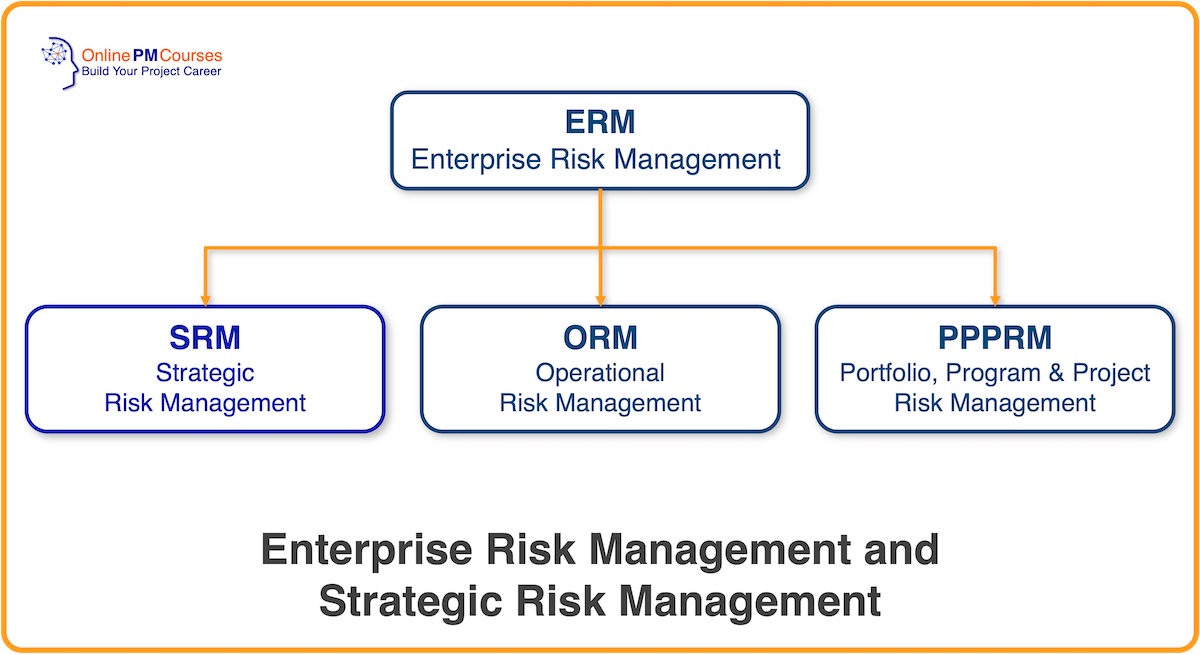 Online PM Courses
Build Your Project Career

ERM
Enterprise Risk Management

SRM
Strategic
Risk Management

ORM
Operational
Risk Management

PPPRM
Portfolio, Program & Project
Risk Management

Enterprise Risk Management and
Strategic Risk Management